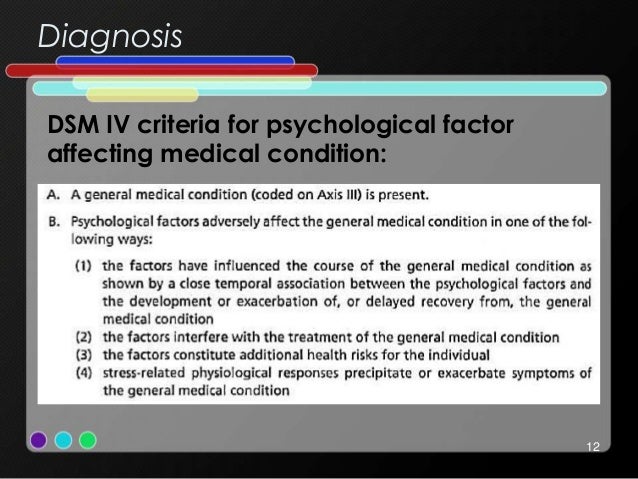 Diagnosis

DSM IV criteria for psychological factor affecting medical condition:

A. A general medical condition (coded on Axis III) is present.

B. Psychological factors adversely affect the general medical condition in one of the following ways:

(1) the factors have influenced the course of the general medical condition as shown by a close temporal association between the psychological factors and the development or exacerbation of, or delayed recovery from, the general medical condition
(2) the factors interfere with the treatment of the general medical condition
(3) the factors constitute additional health risks for the individual
(4) stress-related physiological responses precipitate or exacerbate symptoms of the general medical condition

12